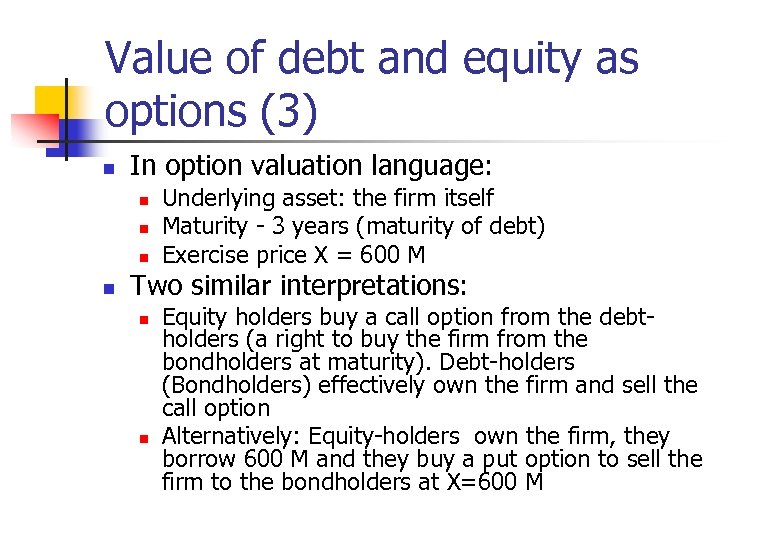 Value of debt and equity as options (3)

In option valuation language:

Underlying asset: the firm itself

Maturity - 3 years (maturity of debt)

Exercise price X = 600 M

Two similar interpretations:

Equity holders buy a call option from the debt-holders (a right to buy the firm from the bondholders at maturity). Debt-holders (Bondholders) effectively own the firm and sell the call option

Alternatively: Equity-holders own the firm, they borrow 600 M and they buy a put option to sell the firm to the bondholders at X=600 M